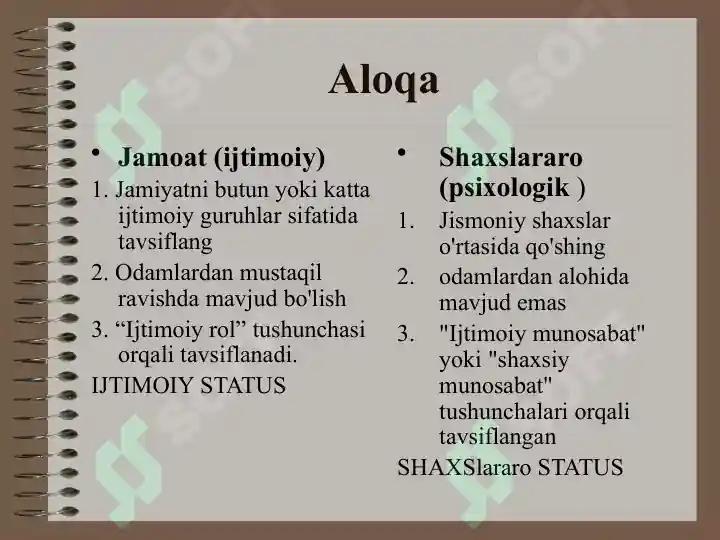 Aloqa

• Jamoat (ijtimoiy)

1. Jamiyatni butun yoki katta ijtimoiy guruhlar sifatida tavsiflang

2. Odamlardan mustaqil ravishda mavjud bo'lish

3. “Ijtimoiy rol” tushunchasi orqali tavsiflanadi.

IJTIMOIY STATUS

• Shaxslararo (psixologik )

1. Jismoniy shaxslar o'rtasida qo'shing

2. odamlardan alohida mavjud emas

3. "Ijtimoiy munosabat" yoki "shaxsiy munosabat" tushunchalari orqali tavsiflangan

SHAXSlararo STATUS